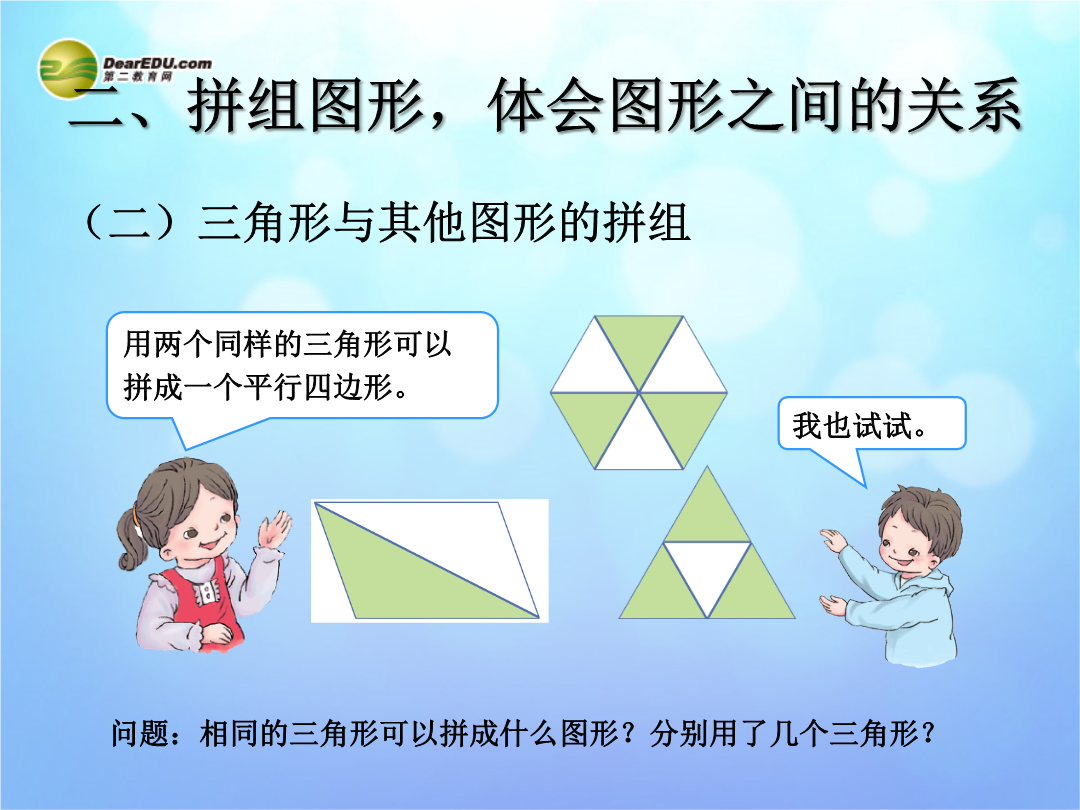 DearEDU.com
第二教育网

二、拼组图形，体会图形之间的关系

（二）三角形与其他图形的拼组

用两个同样的三角形可以拼成一个平行四边形。

我也试试。

问题：相同的三角形可以拼成什么图形？分别用了几个三角形？